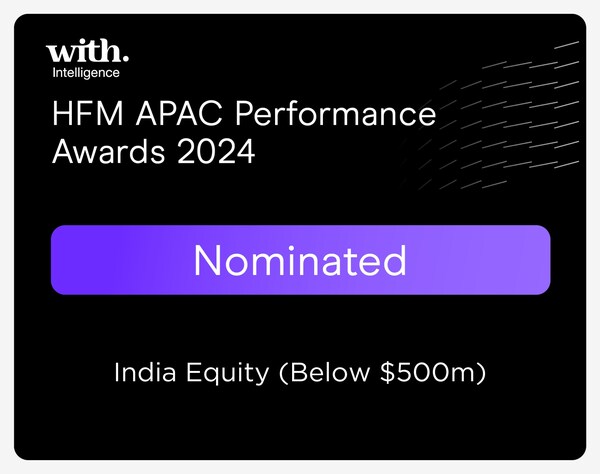 with.
Intelligence

HFM APAC Performance Awards 2024

Nominated

India Equity (Below \$500m)